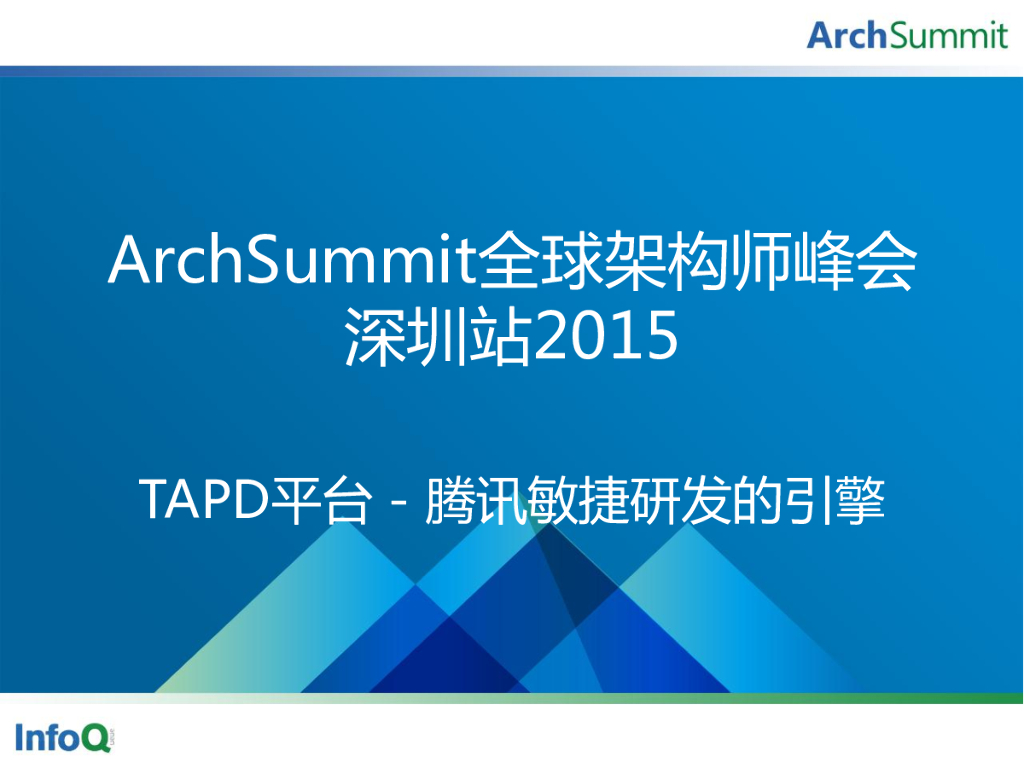 ArchSummit

ArchSummit全球架构师峰会
深圳站2015

TAPD平台 - 腾讯敏捷研发的引擎

InfoQ